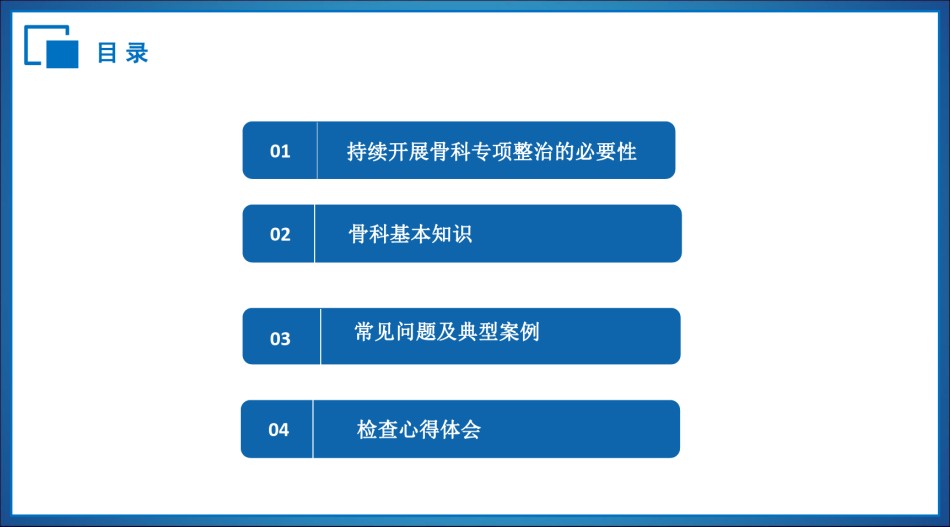 目录

01 持续开展骨科专项整治的必要性

02 骨科基本知识

03 常见问题及典型案例

04 检查心得体会